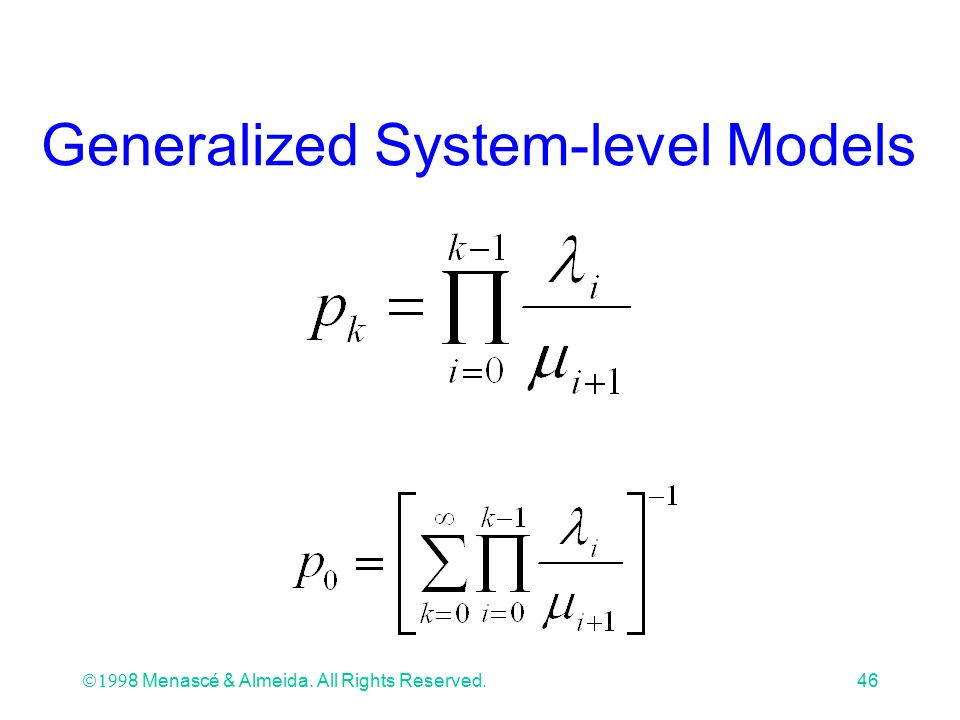 Generalized System-level Models

$p_k = \prod_{i=0}^{k-1} \frac{\lambda_i}{\mu_{i+1}}$

$p_0 = \left[ \sum_{k=0}^{\infty} \prod_{i=0}^{k-1} \frac{\lambda_i}{\mu_{i+1}} \right]^{-1}$

©1998 Menascé & Almeida. All Rights Reserved.

46